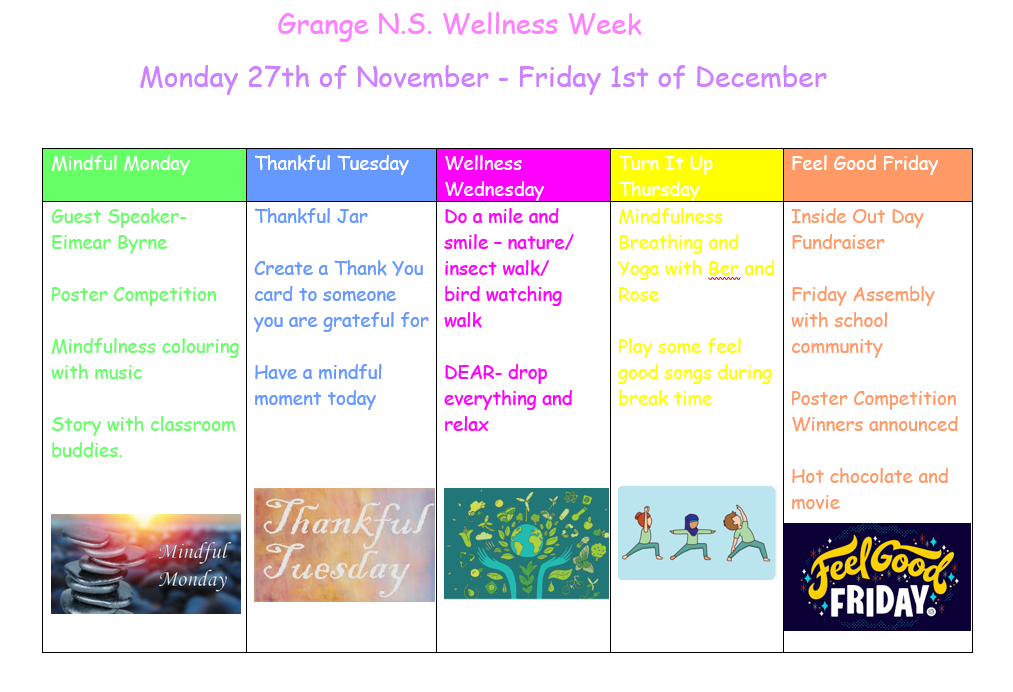 Grange N.S. Wellness Week

Monday 27th of November - Friday 1st of December

| Mindful Monday | Thankful Tuesday | Wellness Wednesday | Turn It Up Thursday | Feel Good Friday |
|---|---|---|---|---|
| Guest Speaker- Eimear Byrne<br><br>Poster Competition<br><br>Mindfulness colouring with music<br><br>Story with classroom buddies.<br><br>Mindful Monday | Thankful Jar<br><br>Create a Thank You card to someone you are grateful for<br><br>Have a mindful moment today<br><br>Thankful Tuesday | Do a mile and smile – nature/ insect walk/ bird watching walk<br><br>DEAR- drop everything and relax | Mindfulness Breathing and Yoga with Ber and Rose<br><br>Play some feel good songs during break time | Inside Out Day Fundraiser<br><br>Friday Assembly with school community<br><br>Poster Competition Winners announced<br><br>Hot chocolate and movie<br><br>Feel Good FRIDAY |